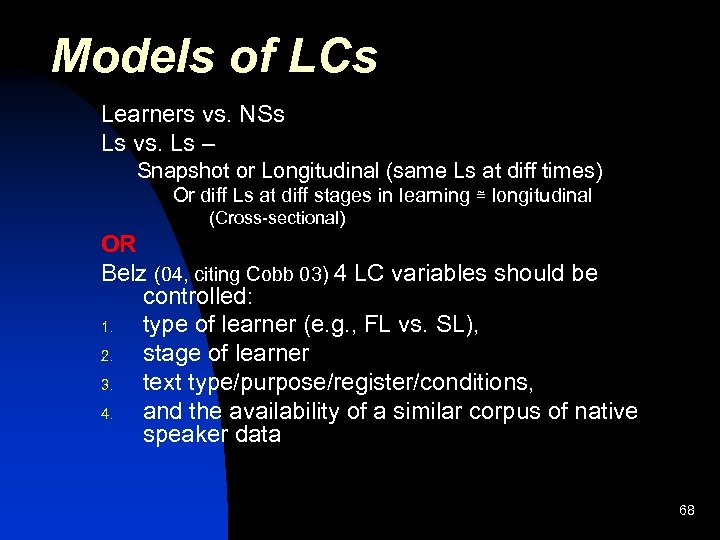 Models of LCs

Learners vs. NSs

Ls vs. Ls –

Snapshot or Longitudinal (same Ls at diff times)

Or diff Ls at diff stages in learning ≅ longitudinal

(Cross-sectional)

OR

Belz (04, citing Cobb 03) 4 LC variables should be controlled:

1. type of learner (e.g., FL vs. SL),
2. stage of learner
3. text type/purpose/register/conditions,
4. and the availability of a similar corpus of native speaker data

68